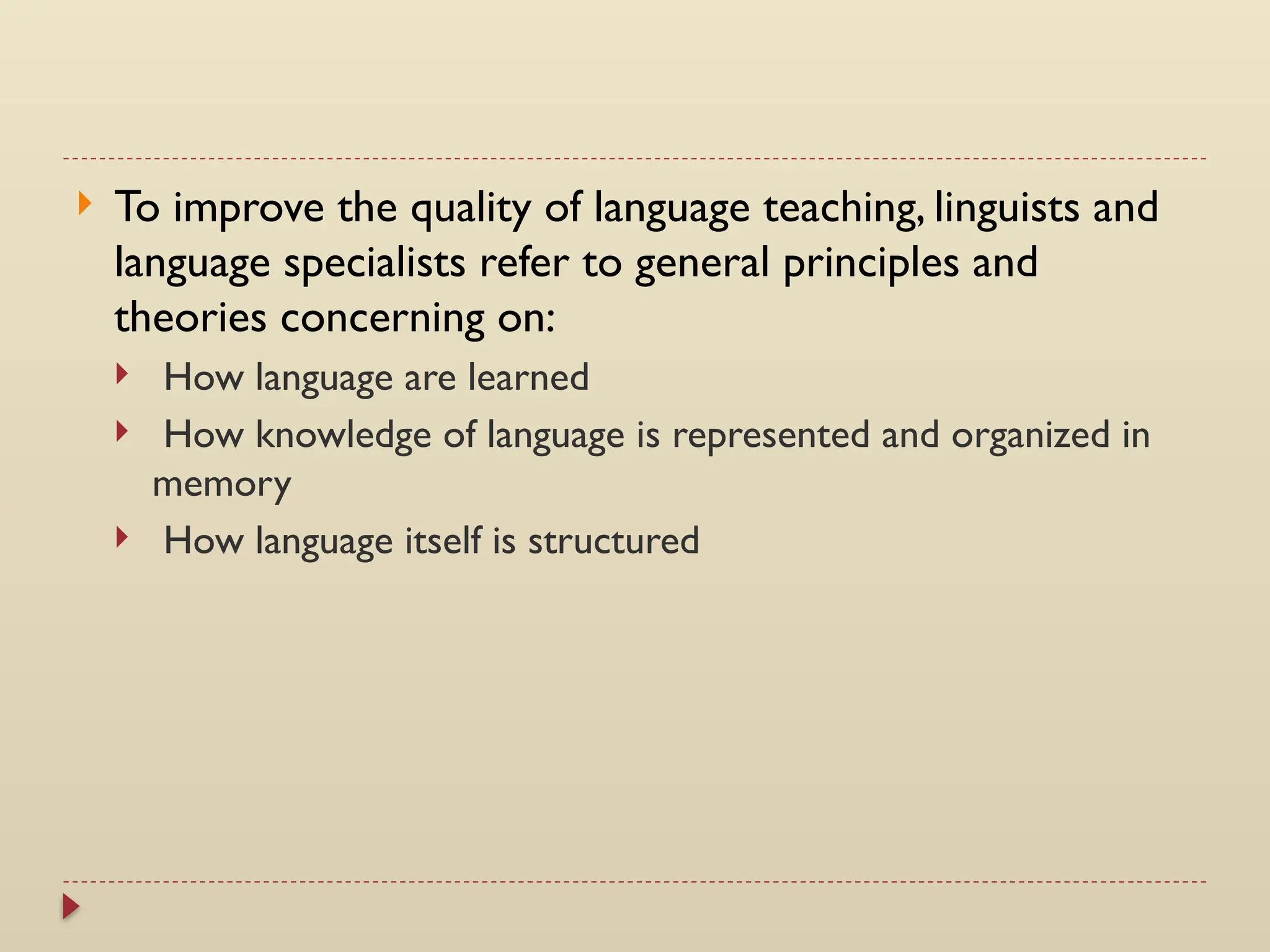 To improve the quality of language teaching, linguists and language specialists refer to general principles and theories concerning on:

How language are learned

How knowledge of language is represented and organized in memory

How language itself is structured